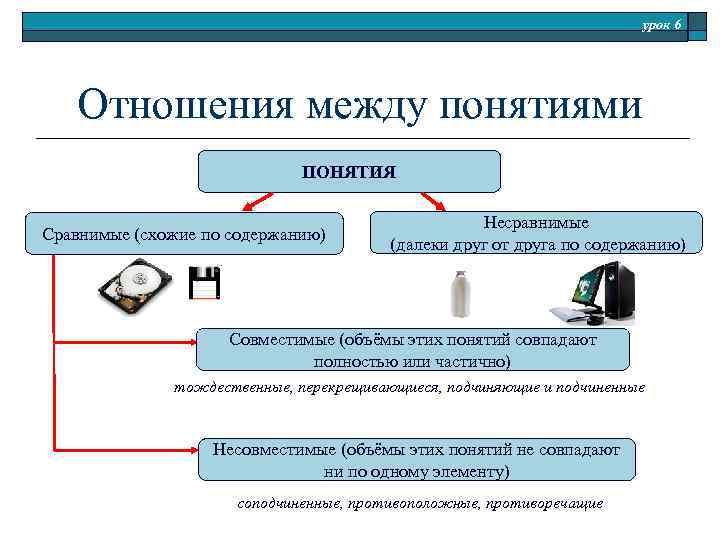 урок 6

Отношения между понятиями

ПОНЯТИЯ

Сравнимые (схожие по содержанию)

Несравнимые (далеки друг от друга по содержанию)

Совместимые (объёмы этих понятий совпадают полностью или частично)

тождественные, перекрещивающиеся, подчиняющие и подчиненные

Несовместимые (объёмы этих понятий не совпадают ни по одному элементу)

соподчиненные, противоположные, противоречащие